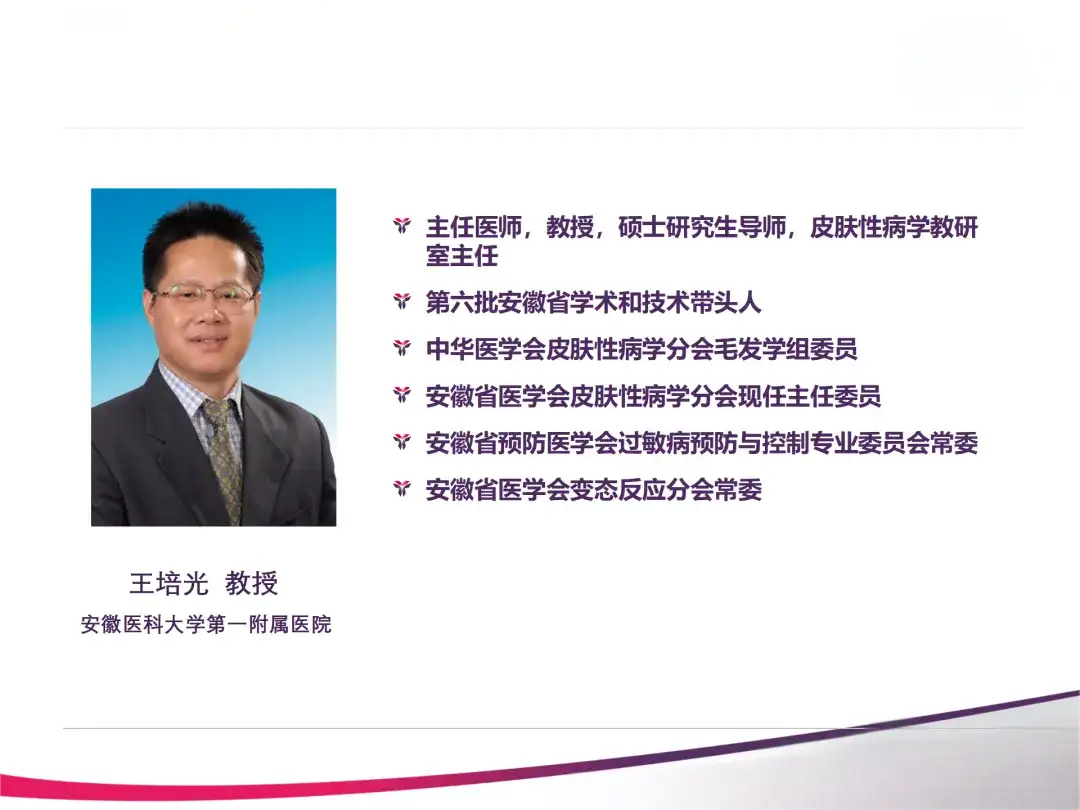 主任医师，教授，硕士研究生导师，皮肤性病学教研室主任

第六批安徽省学术和技术带头人

中华医学会皮肤性病学分会毛发学组委员

安徽省医学会皮肤性病学分会现任主任委员

安徽省预防医学会过敏病预防与控制专业委员会常委

安徽省医学会变态反应分会常委

王培光 教授

安徽医科大学第一附属医院